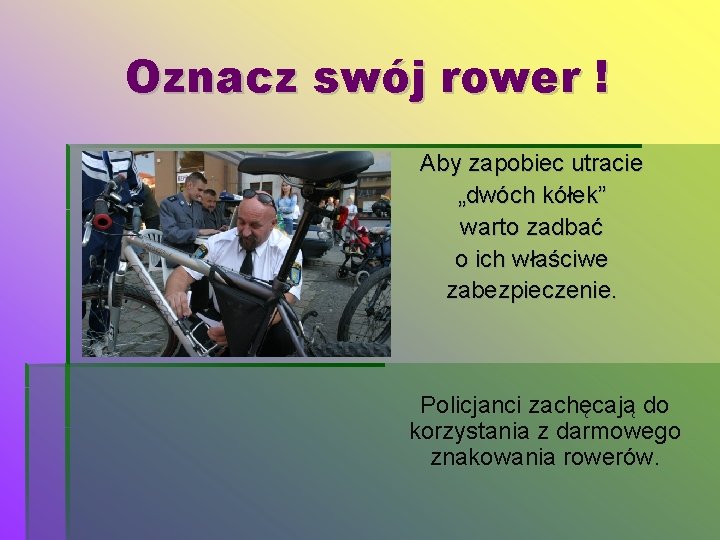 Oznacz swój rower !

Aby zapobiec utracie „dwóch kółek” warto zadbać o ich właściwe zabezpieczenie.

Policjanci zachęcają do korzystania z darmowego znakowania rowerów.